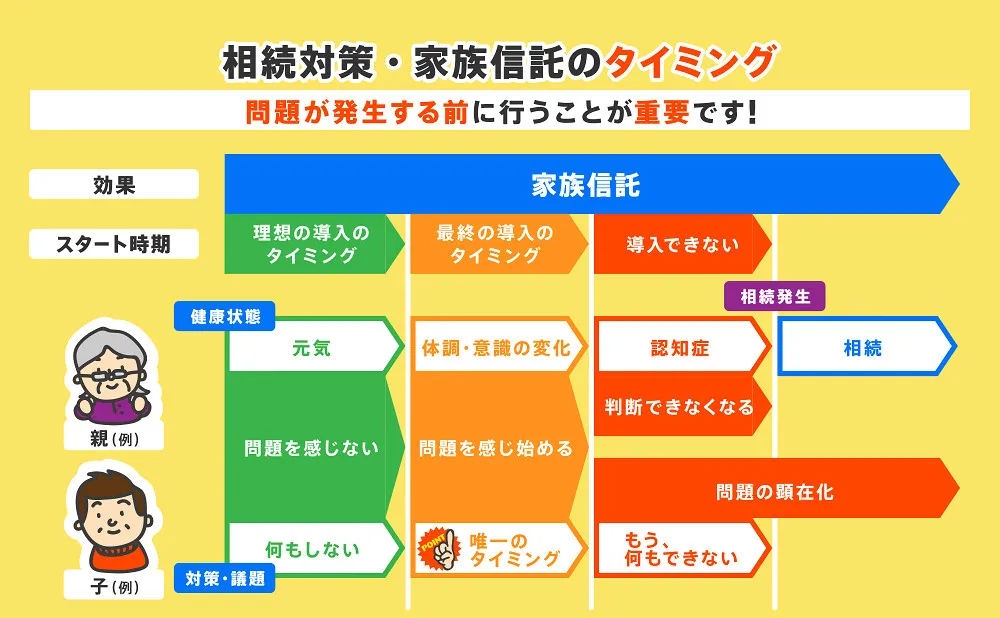 相続対策・家族信託のタイミング

問題が発生する前に行うことが重要です!

効果

家族信託

スタート時期

理想の導入のタイミング

最終の導入のタイミング

導入できない

相続発生

健康状態

元気

体調・意識の変化

認知症

相続

判断できなくなる

親(例)

問題を感じない

問題を感じ始める

問題の顕在化

子(例)

何もしない

POINT

唯一のタイミング

もう、何もできない

対策・議題